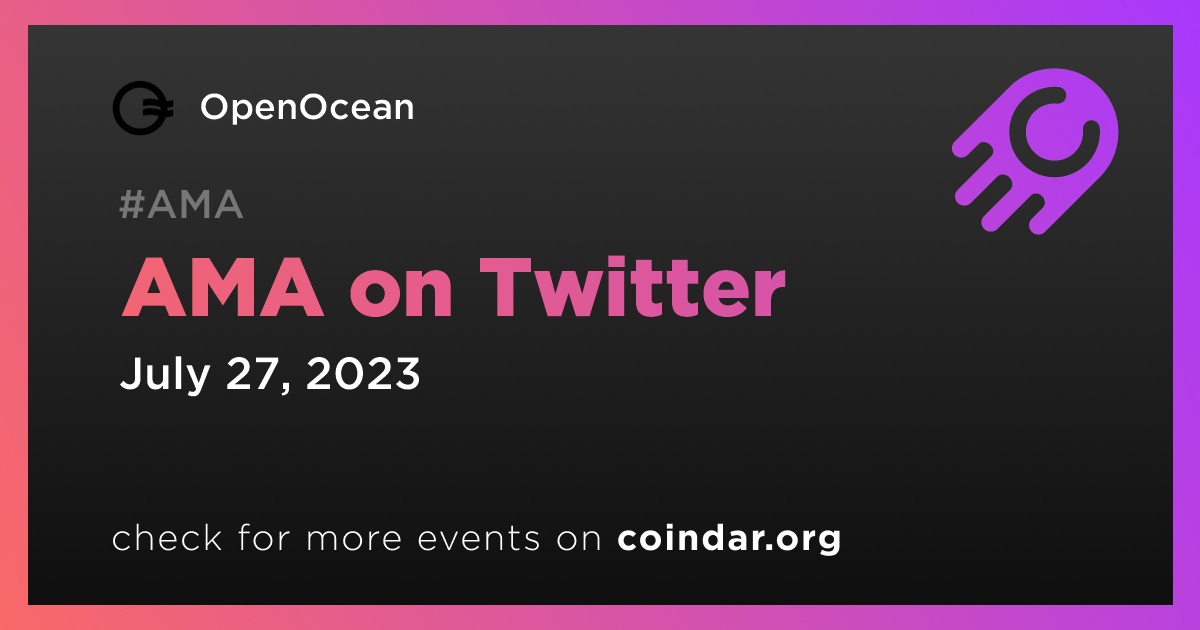 OpenOcean

#AMA

AMA on Twitter

July 27, 2023

check for more events on coindar.org